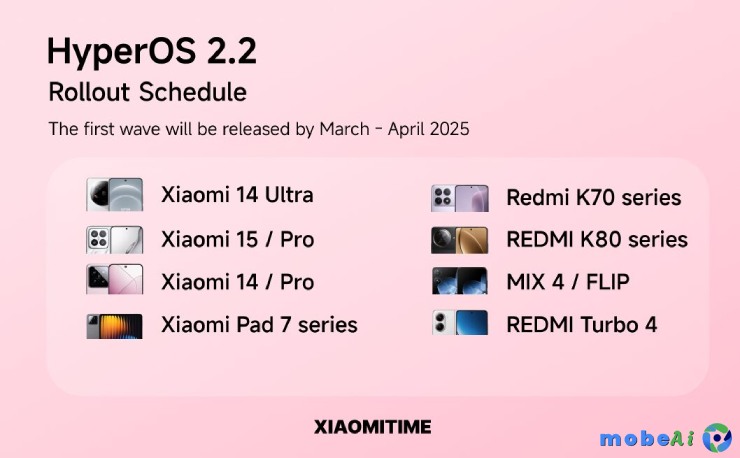 HyperOS 2.2
Rollout Schedule
The first wave will be released by March - April 2025

Xiaomi 14 Ultra
Xiaomi 15 / Pro
Xiaomi 14 / Pro
Xiaomi Pad 7 series

Redmi K70 series
REDMI K80 series
MIX 4 / FLIP
REDMI Turbo 4

XIAOMITIME

mobeAi